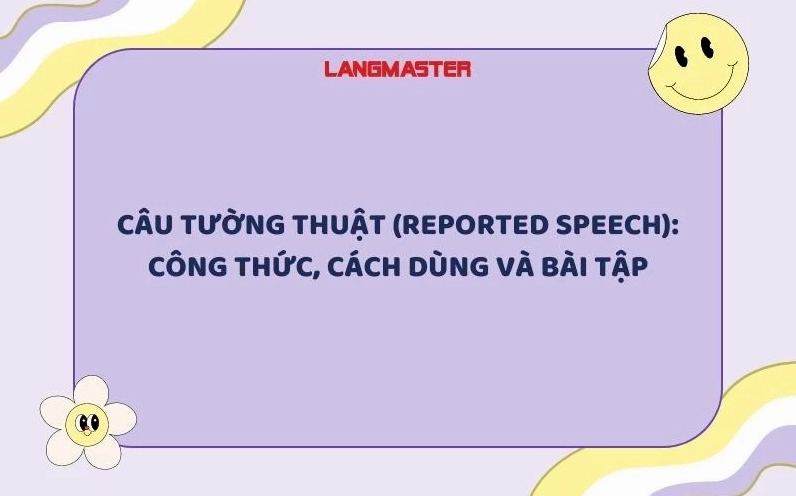 LANGMASTER

CÂU TƯỜNG THUẬT (REPORTED SPEECH): CÔNG THỨC, CÁCH DÙNG VÀ BÀI TẬP